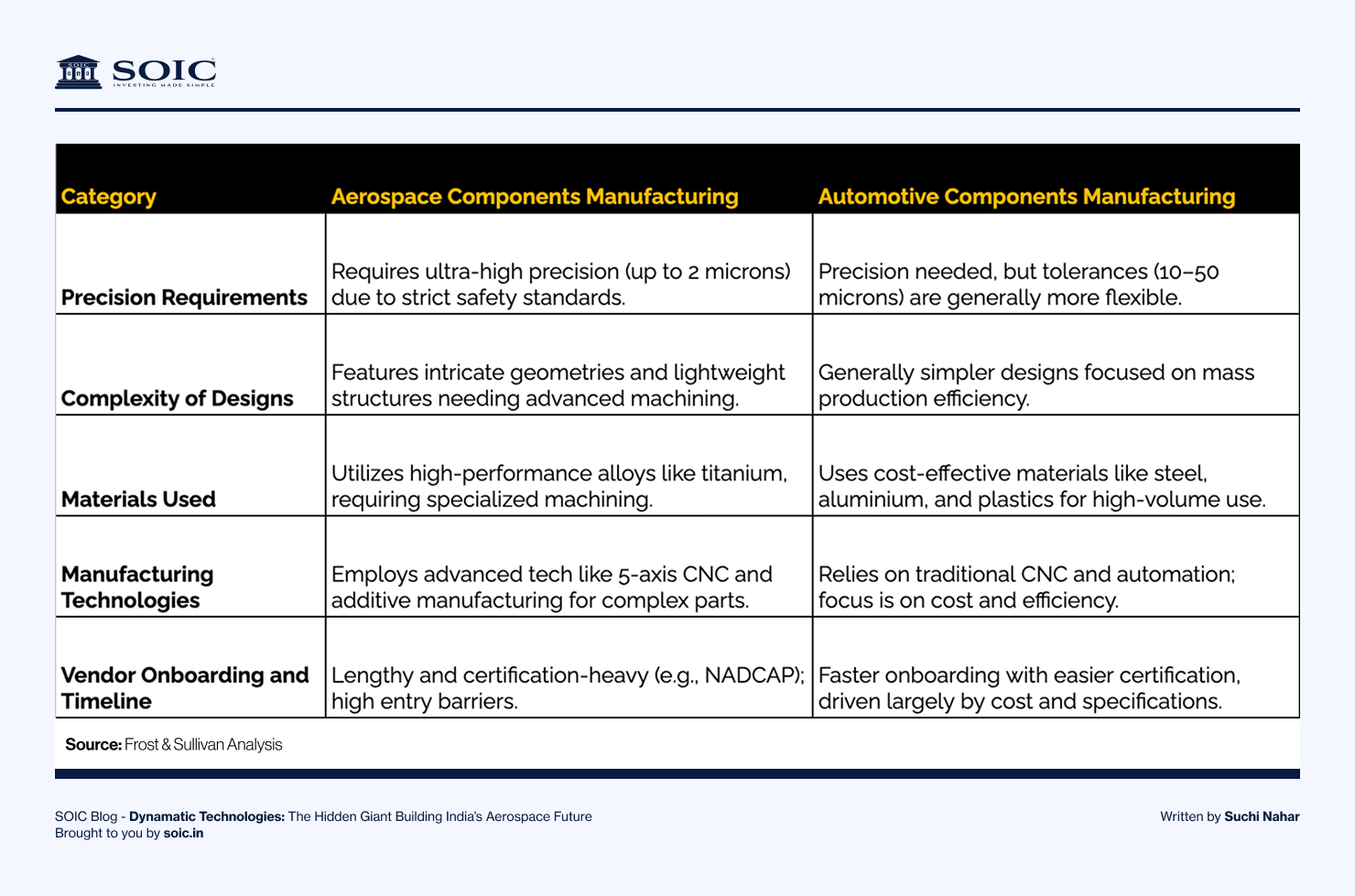 SOIC
INVESTING MADE SIMPLE

| Category | Aerospace Components Manufacturing | Automotive Components Manufacturing |
|---|---|---|
| Precision Requirements | Requires ultra-high precision (up to 2 microns) due to strict safety standards. | Precision needed, but tolerances (10–50 microns) are generally more flexible. |
| Complexity of Designs | Features intricate geometries and lightweight structures needing advanced machining. | Generally simpler designs focused on mass production efficiency. |
| Materials Used | Utilizes high-performance alloys like titanium, requiring specialized machining. | Uses cost-effective materials like steel, aluminium, and plastics for high-volume use. |
| Manufacturing Technologies | Employs advanced tech like 5-axis CNC and additive manufacturing for complex parts. | Relies on traditional CNC and automation; focus is on cost and efficiency. |
| Vendor Onboarding and Timeline | Lengthy and certification-heavy (e.g., NADCAP); high entry barriers. | Faster onboarding with easier certification, driven largely by cost and specifications. |

Source: Frost & Sullivan Analysis

SOIC Blog - Dynamatic Technologies: The Hidden Giant Building India's Aerospace Future
Brought to you by soic.in

Written by Suchi Nahar